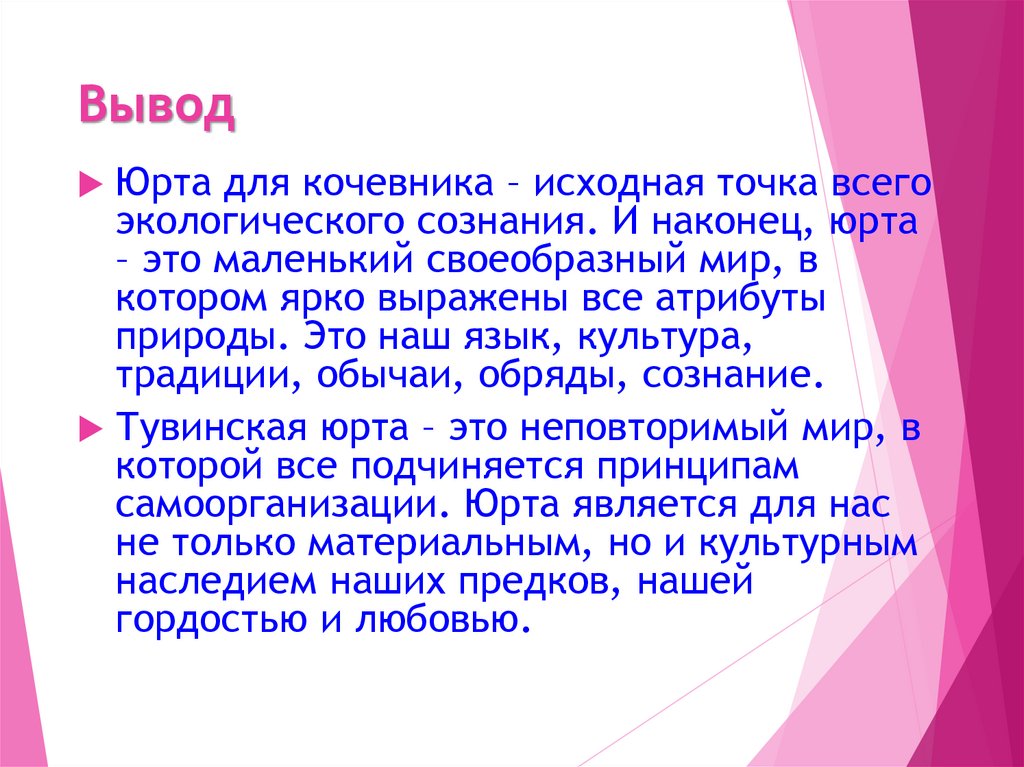 Вывод

Юрта для кочевника – исходная точка всего экологического сознания. И наконец, юрта – это маленький своеобразный мир, в котором ярко выражены все атрибуты природы. Это наш язык, культура, традиции, обычаи, обряды, сознание.

Тувинская юрта – это неповторимый мир, в которой все подчиняется принципам самоорганизации. Юрта является для нас не только материальным, но и культурным наследием наших предков, нашей гордостью и любовью.